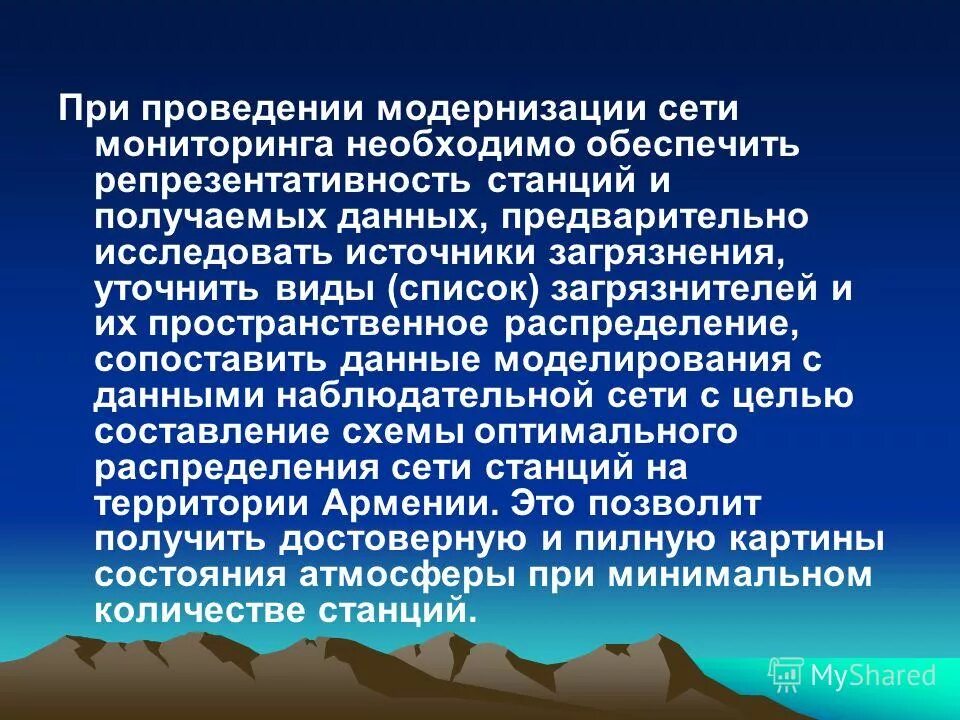 При проведении модернизации сети мониторинга необходимо обеспечить репрезентативность станций и получаемых данных, предварительно исследовать источники загрязнения, уточнить виды (список) загрязнителей и их пространственное распределение, сопоставить данные моделирования с данными наблюдательной сети с целью составление схемы оптимального распределения сети станций на территории Армении. Это позволит получить достоверную и пилную картины состояния атмосферы при минимальном количестве станций.

MyShared